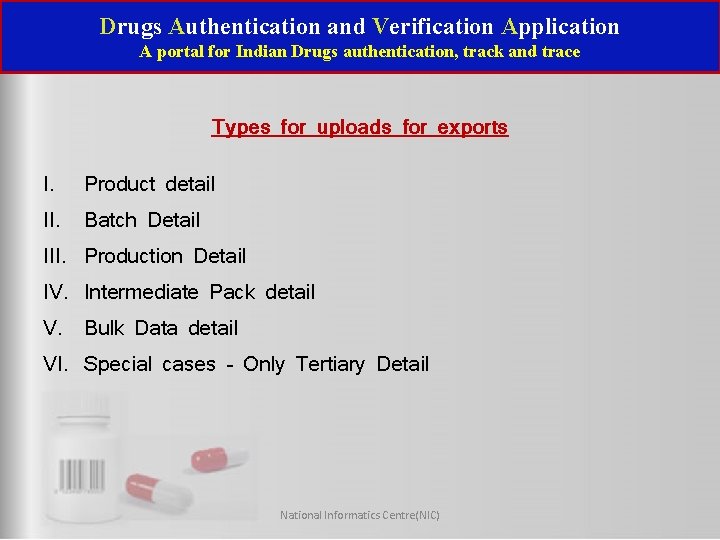 Drugs Authentication and Verification Application
A portal for Indian Drugs authentication, track and trace

Types for uploads for exports

I. Product detail
II. Batch Detail
III. Production Detail
IV. Intermediate Pack detail
V. Bulk Data detail
VI. Special cases - Only Tertiary Detail

National Informatics Centre(NIC)